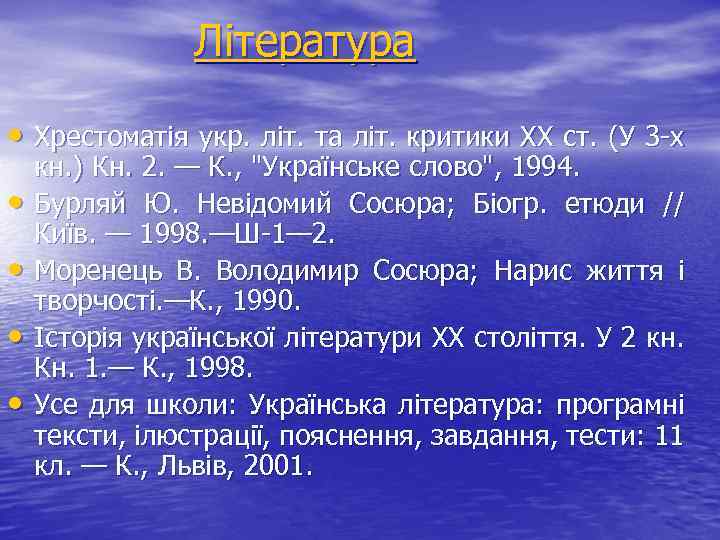 Література

• Хрестоматія укр. літ. та літ. критики XX ст. (У 3-х кн.) Кн. 2. — К., "Українське слово", 1994.
• Бурляй Ю. Невідомий Сосюра; Біогр. етюди // Київ. — 1998.—Ш-1—2.
• Моренець В. Володимир Сосюра; Нарис життя і творчості.—К., 1990.
• Історія української літератури XX століття. У 2 кн. Кн. 1.— К., 1998.
• Усе для школи: Українська література: програмні тексти, ілюстрації, пояснення, завдання, тести: 11 кл. — К., Львів, 2001.